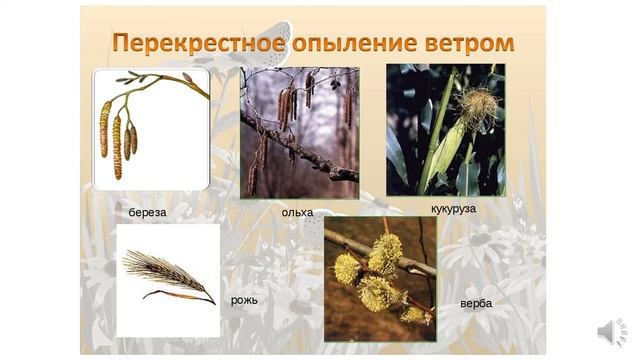 Перекрестное опыление ветром

береза

ольха

кукуруза

рожь

верба